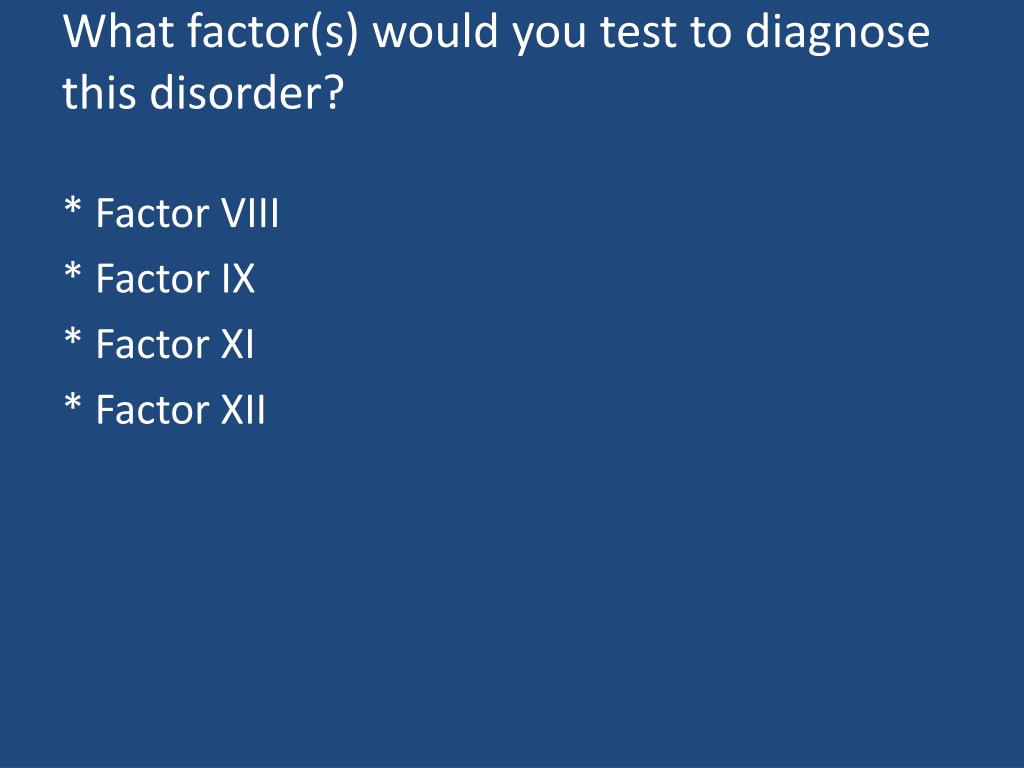 What factor(s) would you test to diagnose this disorder?

\* Factor VIII

\* Factor IX

\* Factor XI

\* Factor XII